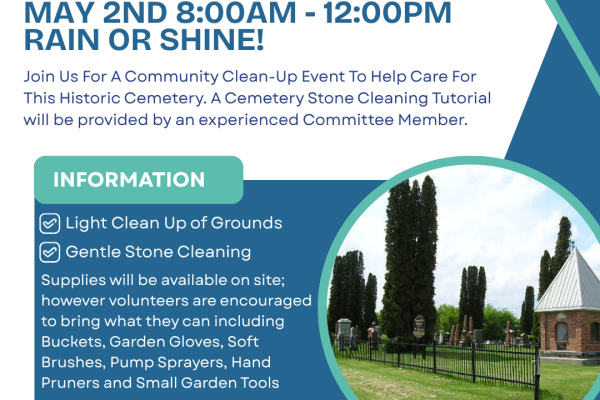 MAY 2ND 8:00AM - 12:00PM
RAIN OR SHINE!

Join Us For A Community Clean-Up Event To Help Care For This Historic Cemetery. A Cemetery Stone Cleaning Tutorial will be provided by an experienced Committee Member.

INFORMATION

Light Clean Up of Grounds

Gentle Stone Cleaning

Supplies will be available on site; however volunteers are encouraged to bring what they can including Buckets, Garden Gloves, Soft Brushes, Pump Sprayers, Hand Pruners and Small Garden Tools